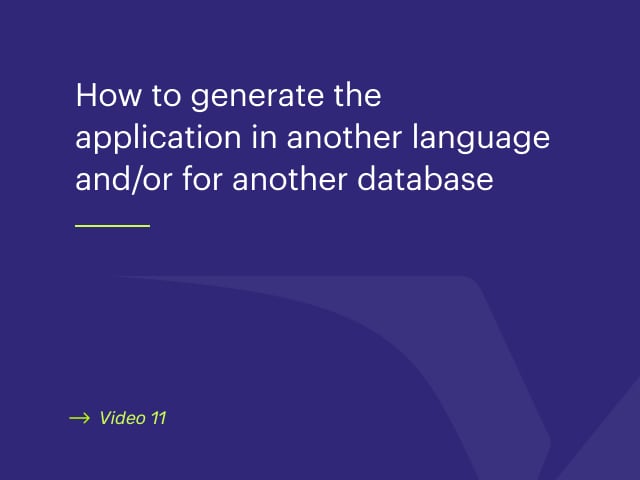 How to generate the application in another language and/or for another database

→ Video 11